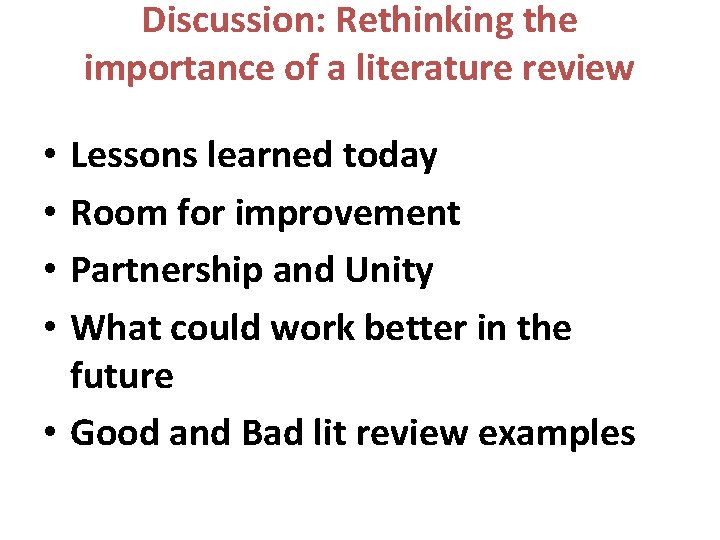 Discussion: Rethinking the importance of a literature review

• Lessons learned today
• Room for improvement
• Partnership and Unity
• What could work better in the future
• Good and Bad lit review examples